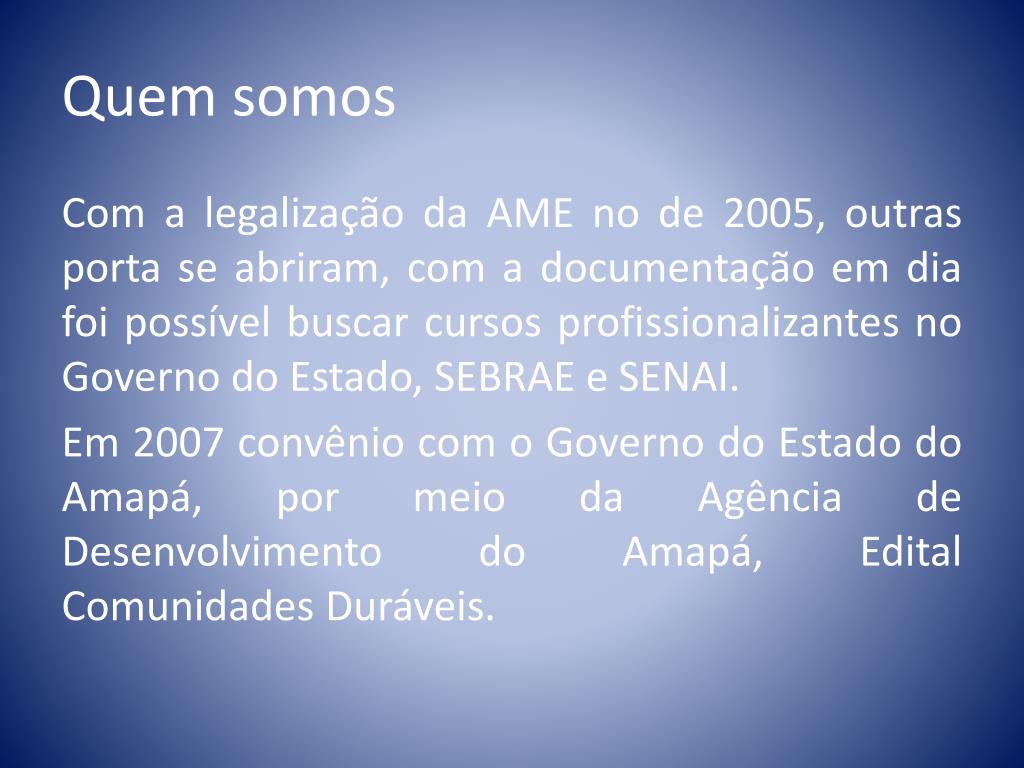 Quem somos

Com a legalização da AME no de 2005, outras porta se abriram, com a documentação em dia foi possível buscar cursos profissionalizantes no Governo do Estado, SEBRAE e SENAI.

Em 2007 convênio com o Governo do Estado do Amapá, por meio da Agência de Desenvolvimento do Amapá, Edital Comunidades Duráveis.